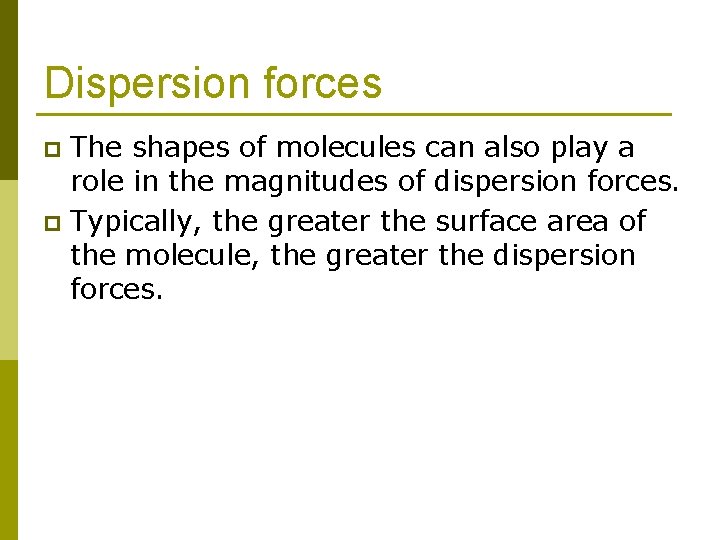 Dispersion forces

The shapes of molecules can also play a role in the magnitudes of dispersion forces.

Typically, the greater the surface area of the molecule, the greater the dispersion forces.